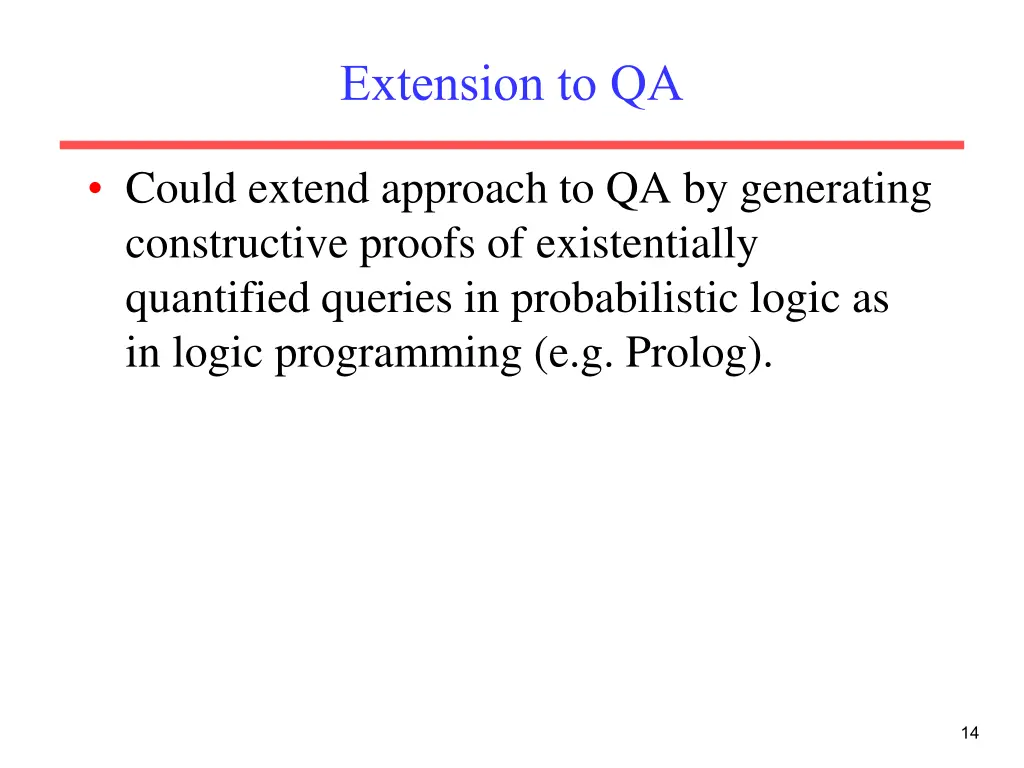 Extension to QA

• Could extend approach to QA by generating constructive proofs of existentially quantified queries in probabilistic logic as in logic programming (e.g. Prolog).

14